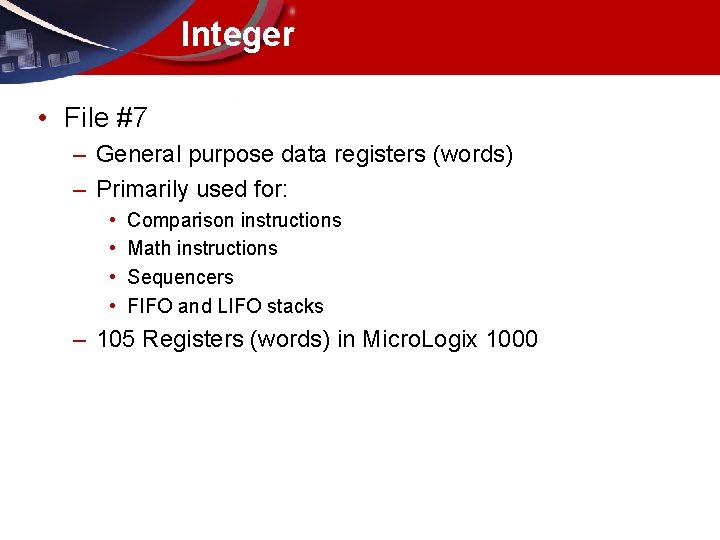 Integer

• File #7
– General purpose data registers (words)
– Primarily used for:
• Comparison instructions
• Math instructions
• Sequencers
• FIFO and LIFO stacks
– 105 Registers (words) in MicroLogix 1000